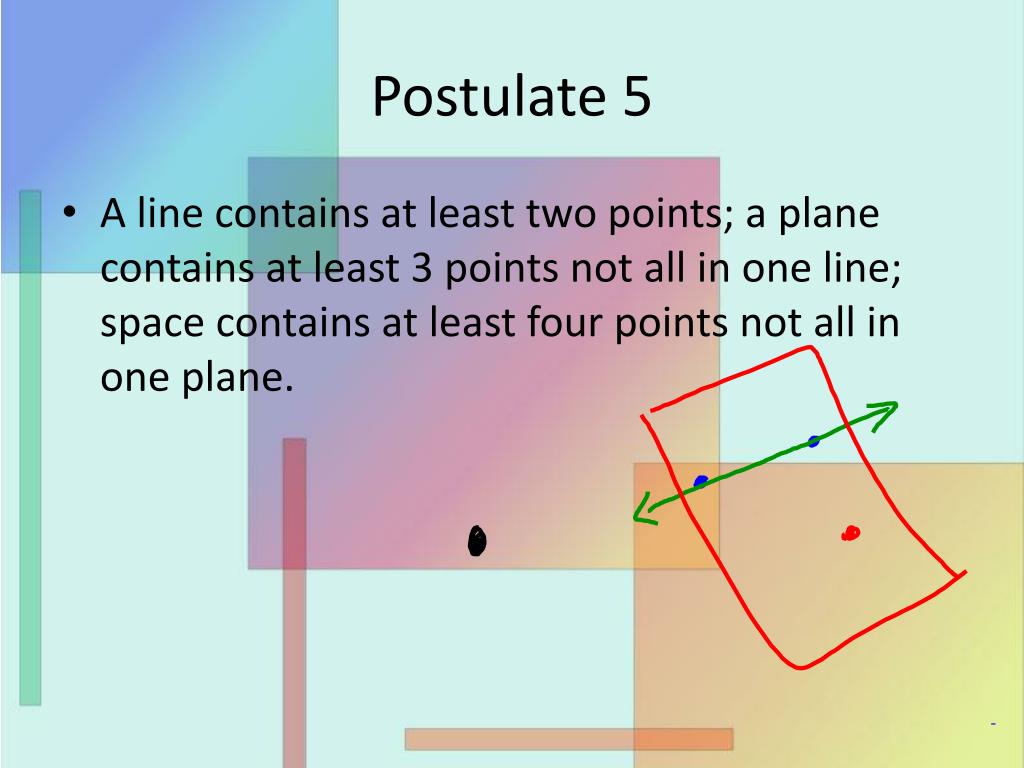 Postulate 5

• A line contains at least two points; a plane contains at least 3 points not all in one line; space contains at least four points not all in one plane.